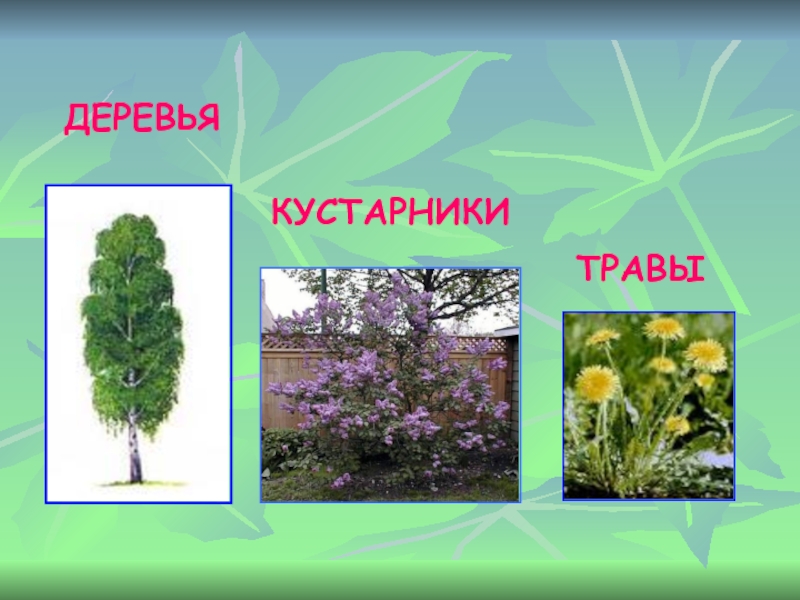 ДЕРЕВЬЯ

КУСТАРНИКИ

ТРАВЫ